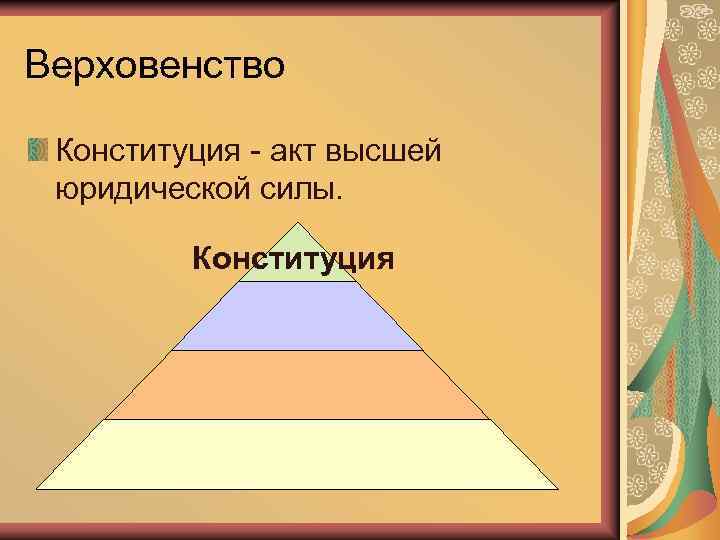 Верховенство

Конституция - акт высшей юридической силы.

Конституция